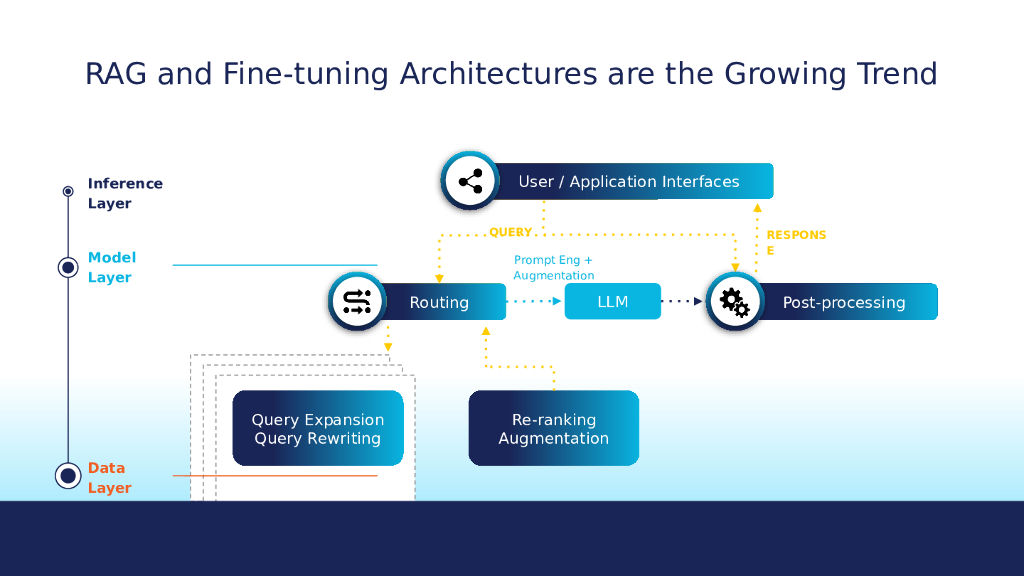 RAG and Fine-tuning Architectures are the Growing Trend

Inference Layer

Model Layer

Data Layer

User / Application Interfaces

QUERY

RESPONS E

Prompt Eng + Augmentation

Routing

LLM

Post-processing

Query Expansion
Query Rewriting

Re-ranking
Augmentation